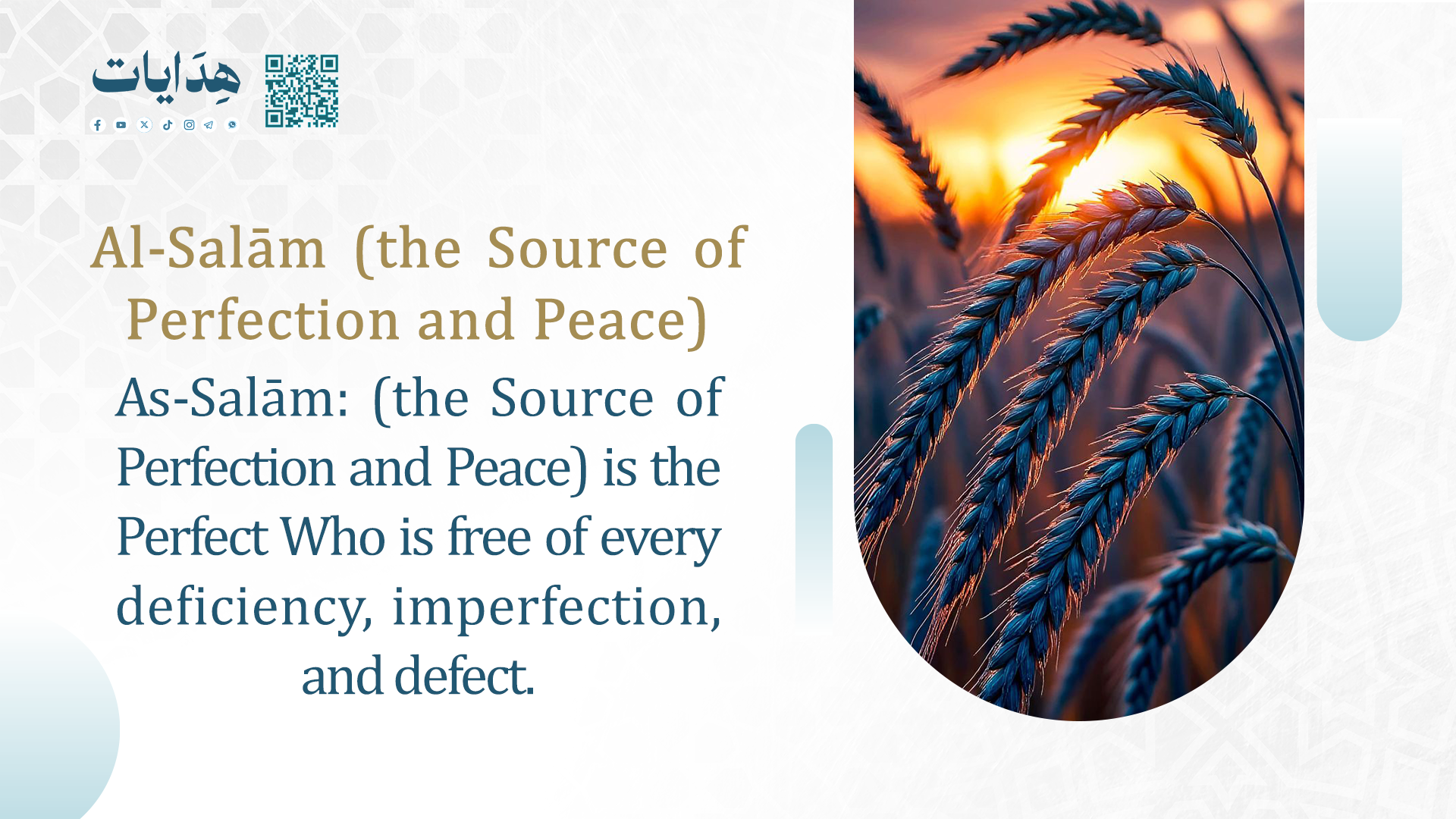 هِدَايات

Al-Salām (the Source of Perfection and Peace)

As-Salām: (the Source of Perfection and Peace) is the Perfect Who is free of every deficiency, imperfection, and defect.